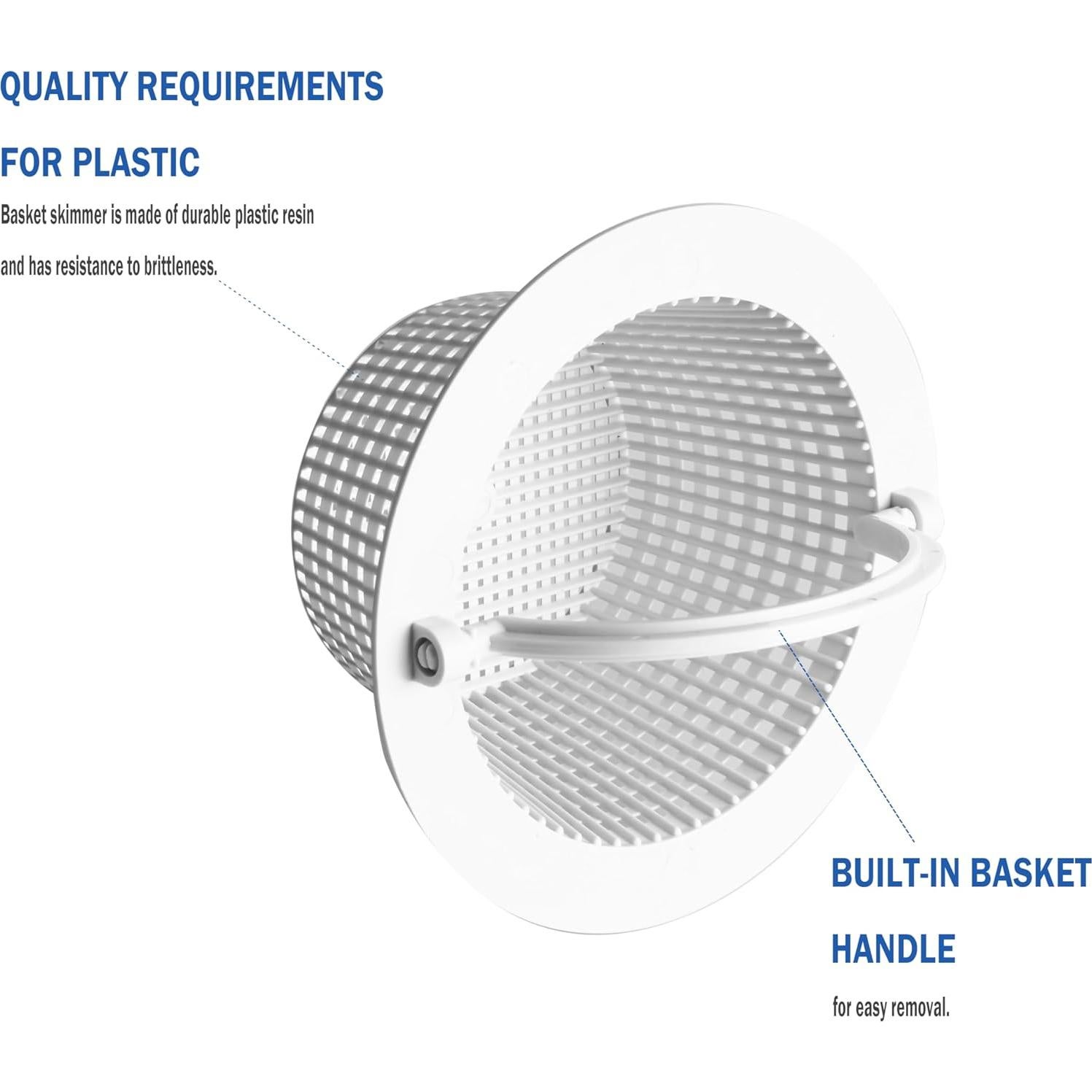 QUALITY REQUIREMENTS

FOR PLASTIC

Basket skimmer is made of durable plastic resin and has resistance to brittleness.

BUILT-IN BASKET

HANDLE

for easy removal.